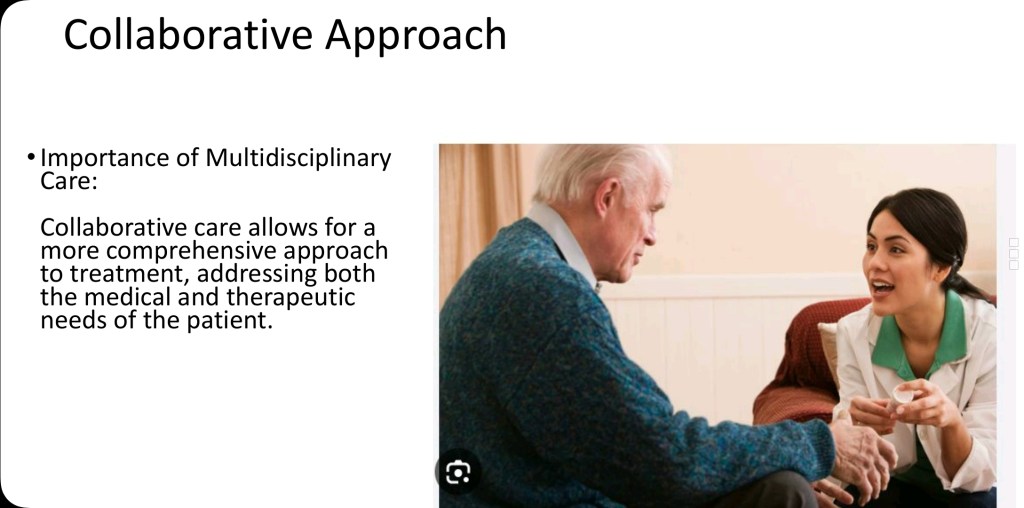 Collaborative Approach

• Importance of Multidisciplinary Care:

Collaborative care allows for a more comprehensive approach to treatment, addressing both the medical and therapeutic needs of the patient.